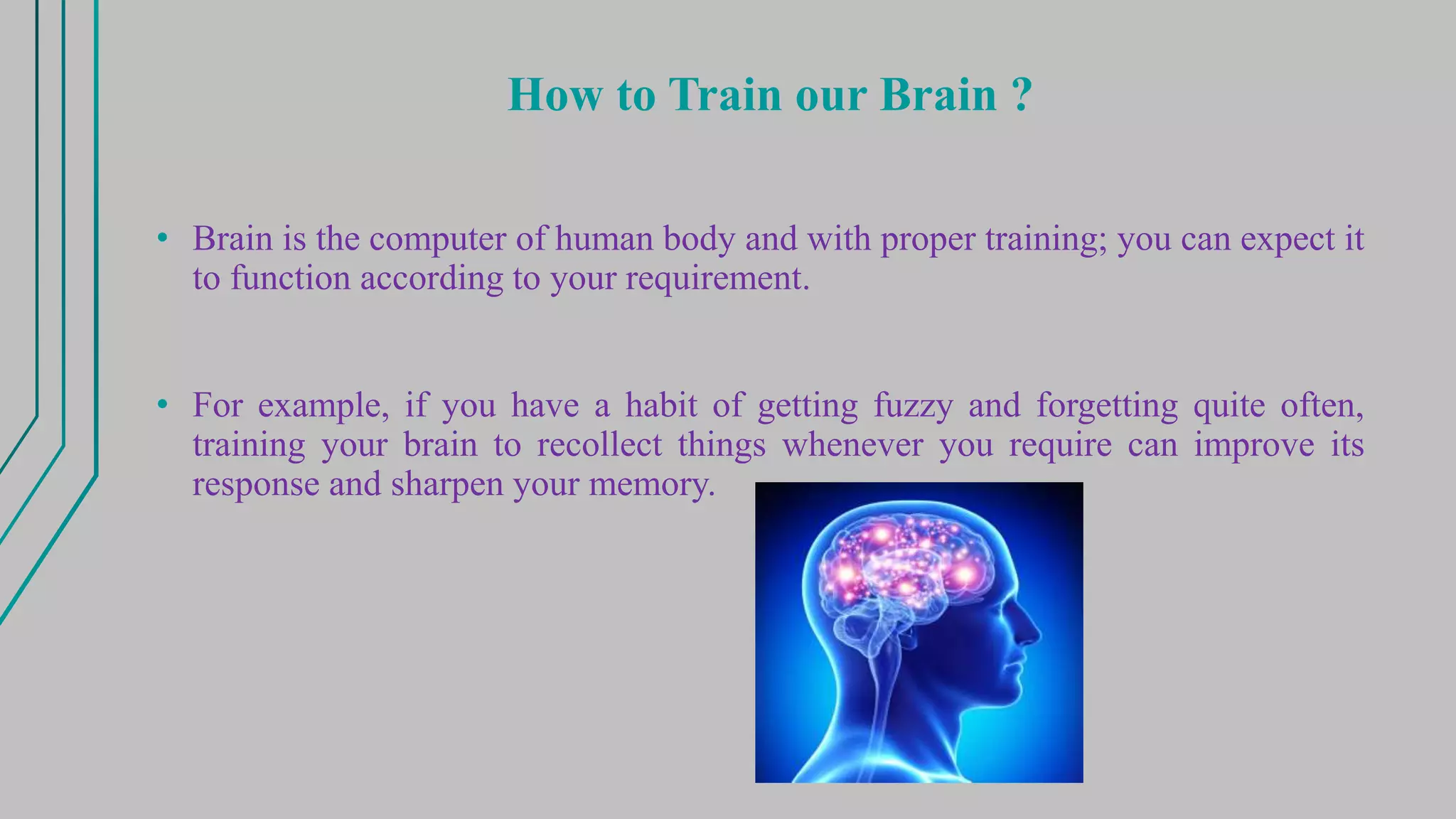 How to Train our Brain ?

• Brain is the computer of human body and with proper training; you can expect it to function according to your requirement.

• For example, if you have a habit of getting fuzzy and forgetting quite often, training your brain to recollect things whenever you require can improve its response and sharpen your memory.